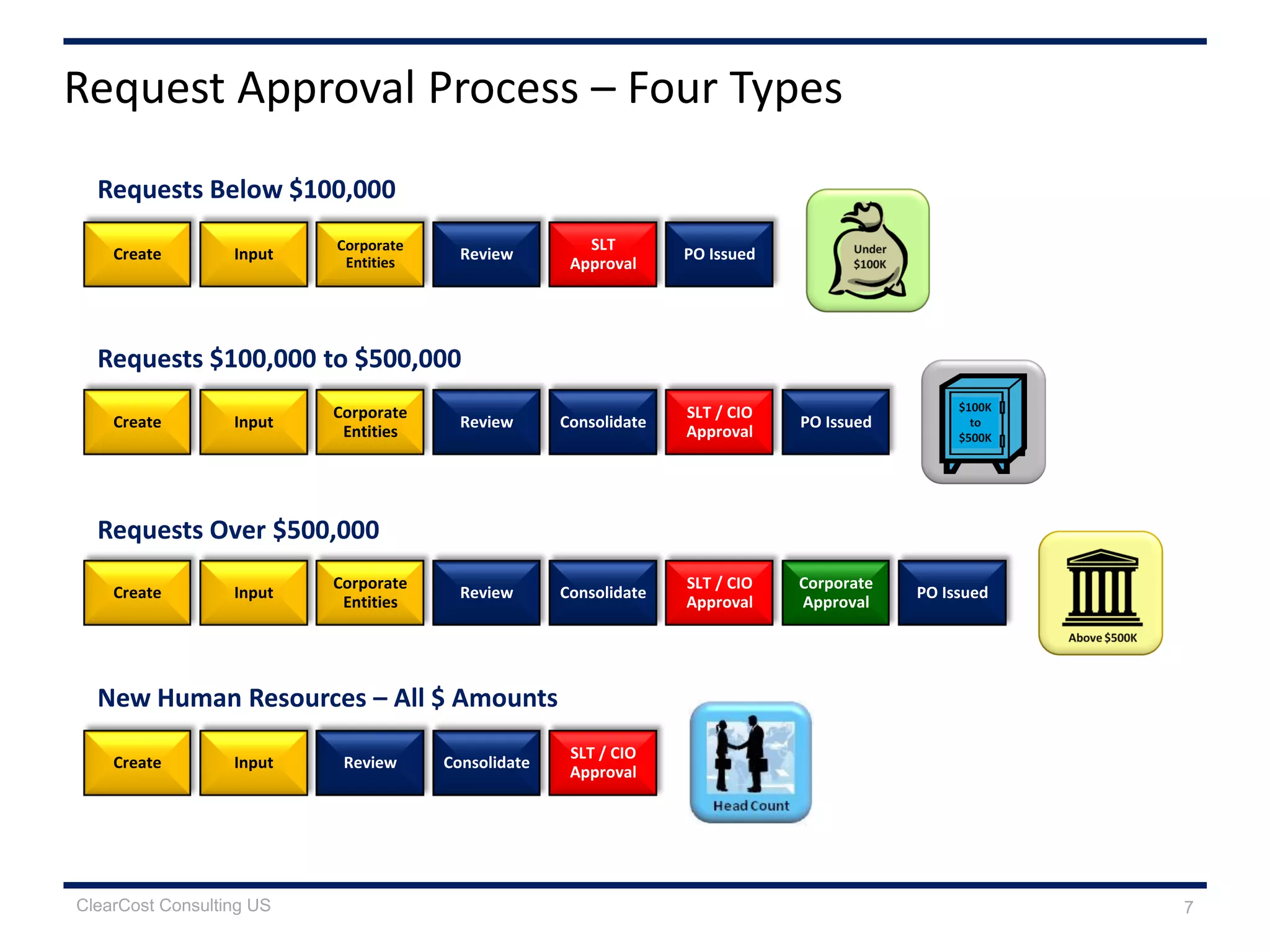 Request Approval Process – Four Types

Requests Below $100,000

Create
Input
Corporate Entities
Review
SLT Approval
PO Issued

Under $100K

Requests $100,000 to $500,000

Create
Input
Corporate Entities
Review
Consolidate
SLT / CIO Approval
PO Issued

$100K to $500K

Requests Over $500,000

Create
Input
Corporate Entities
Review
Consolidate
SLT / CIO Approval
Corporate Approval
PO Issued

Above $500K

New Human Resources – All $ Amounts

Create
Input
Review
Consolidate
SLT / CIO Approval

Head Count

ClearCost Consulting US

7